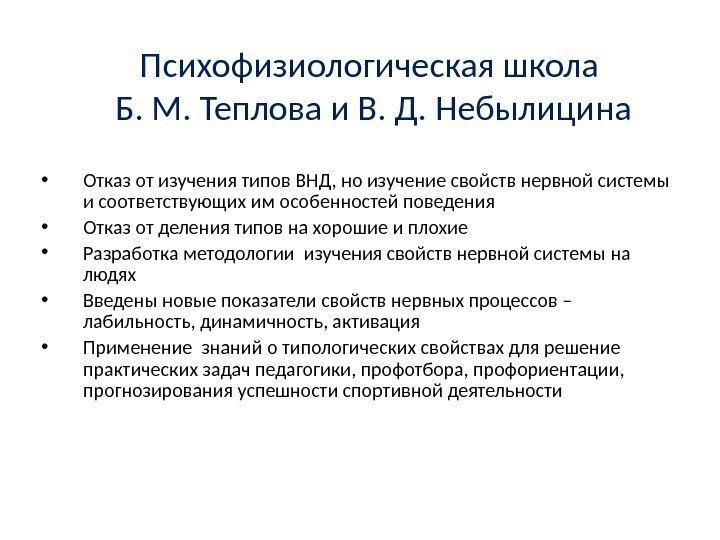 Психофизиологическая школа
Б. М. Теплова и В. Д. Небылицина

• Отказ от изучения типов ВНД, но изучение свойств нервной системы и соответствующих им особенностей поведения
• Отказ от деления типов на хорошие и плохие
• Разработка методологии изучения свойств нервной системы на людях
• Введены новые показатели свойств нервных процессов – лабильность, динамичность, активация
• Применение знаний о типологических свойствах для решение практических задач педагогики, профотбора, профориентации, прогнозирования успешности спортивной деятельности